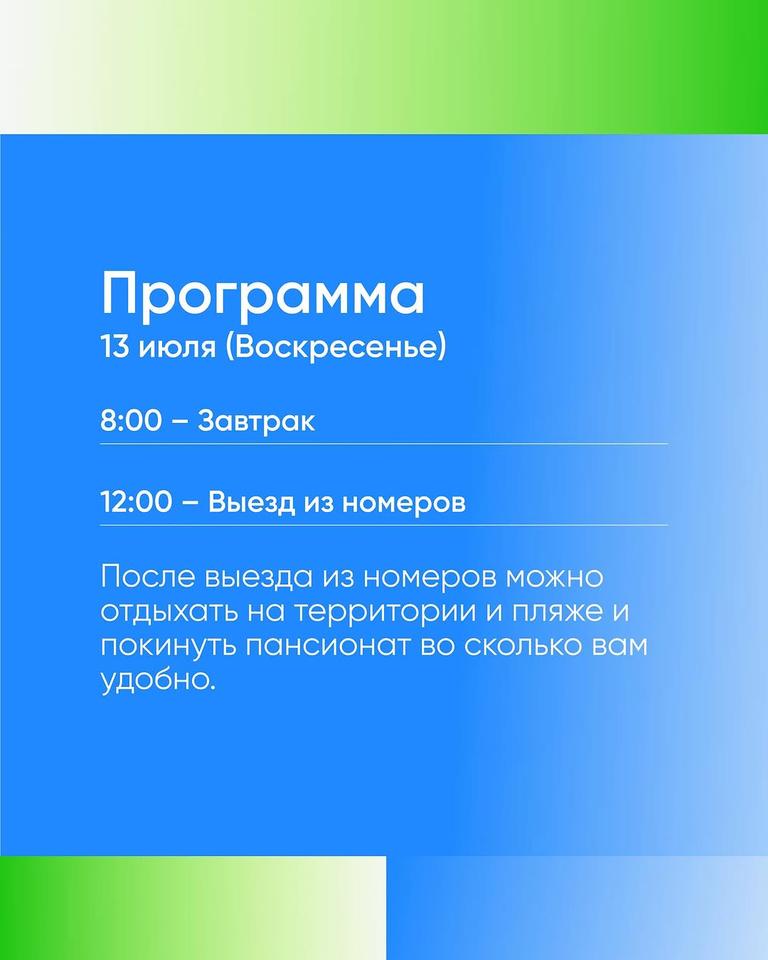 Программа
13 июля (Воскресенье)

8:00 – Завтрак

12:00 – Выезд из номеров

После выезда из номеров можно отдыхать на территории и пляже и покинуть пансионат во сколько вам удобно.